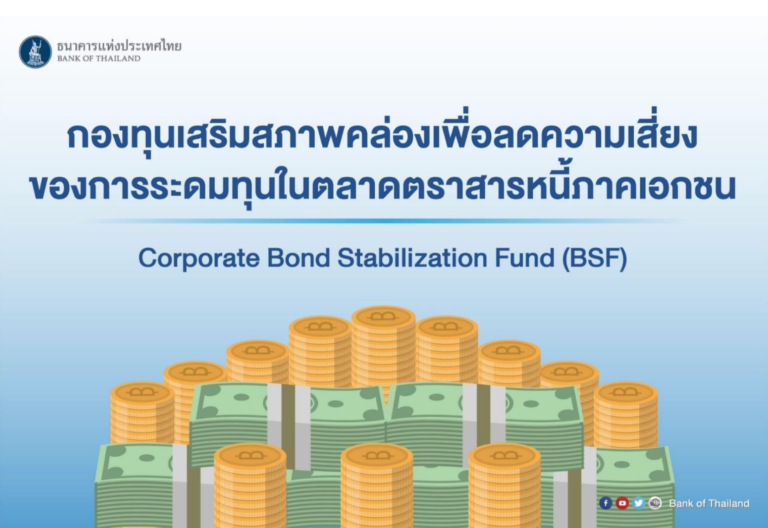 ธนาคารแห่งประเทศไทย
BANK OF THAILAND

กองทุนเสริมสภาพคล่องเพื่อลดความเสี่ยง
ของการระดมทุนในตลาดตราสารหนี้ภาคเอกชน

Corporate Bond Stabilization Fund (BSF)

Bank of Thailand